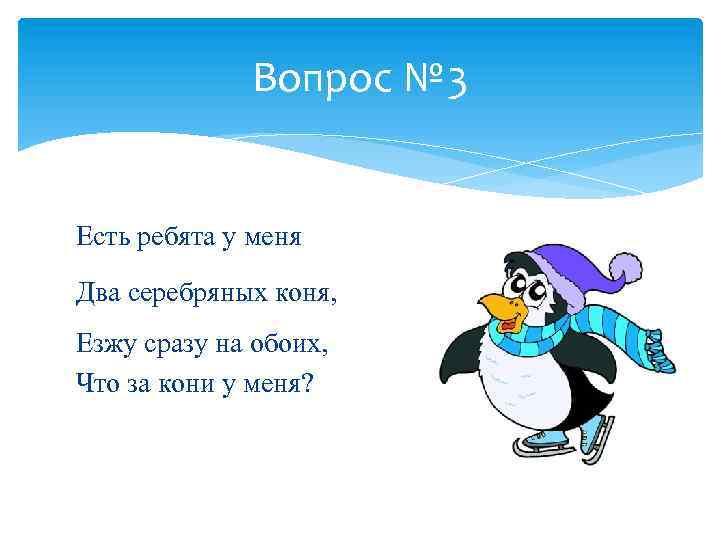 Вопрос №3

Есть ребята у меня
Два серебряных коня,
Езжу сразу на обоих,
Что за кони у меня?